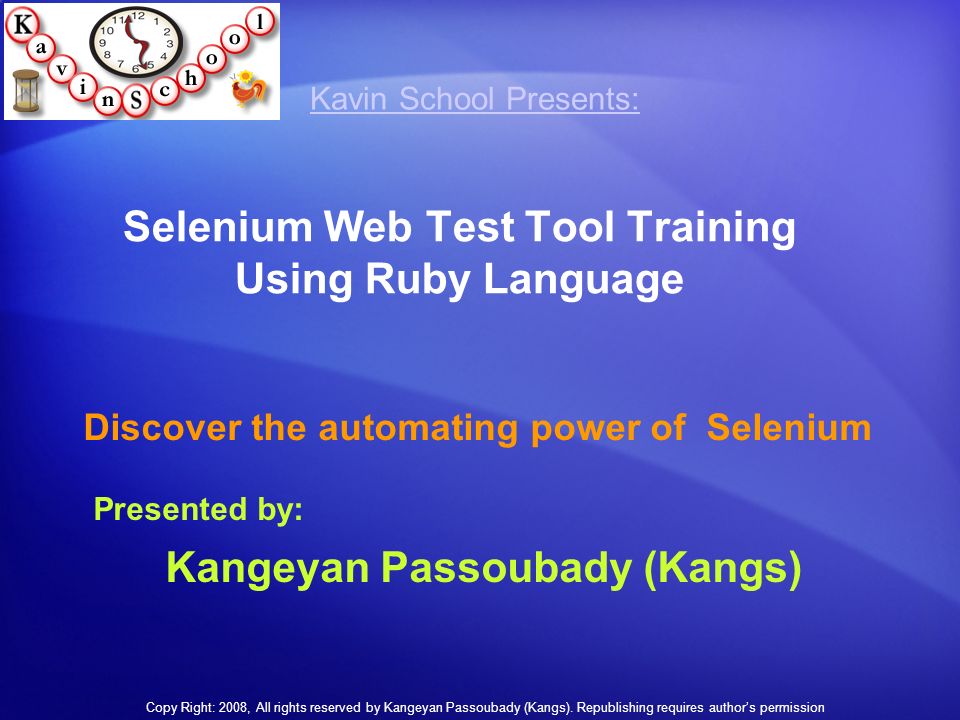 K a v i n S c h o o l

11 12 1 2 3 4 5 6 7 8 9 10

Kavin School Presents:

Selenium Web Test Tool Training Using Ruby Language

Discover the automating power of Selenium

Presented by:

Kangeyan Passoubady (Kangs)

Copy Right: 2008, All rights reserved by Kangeyan Passoubady (Kangs). Republishing requires author's permission